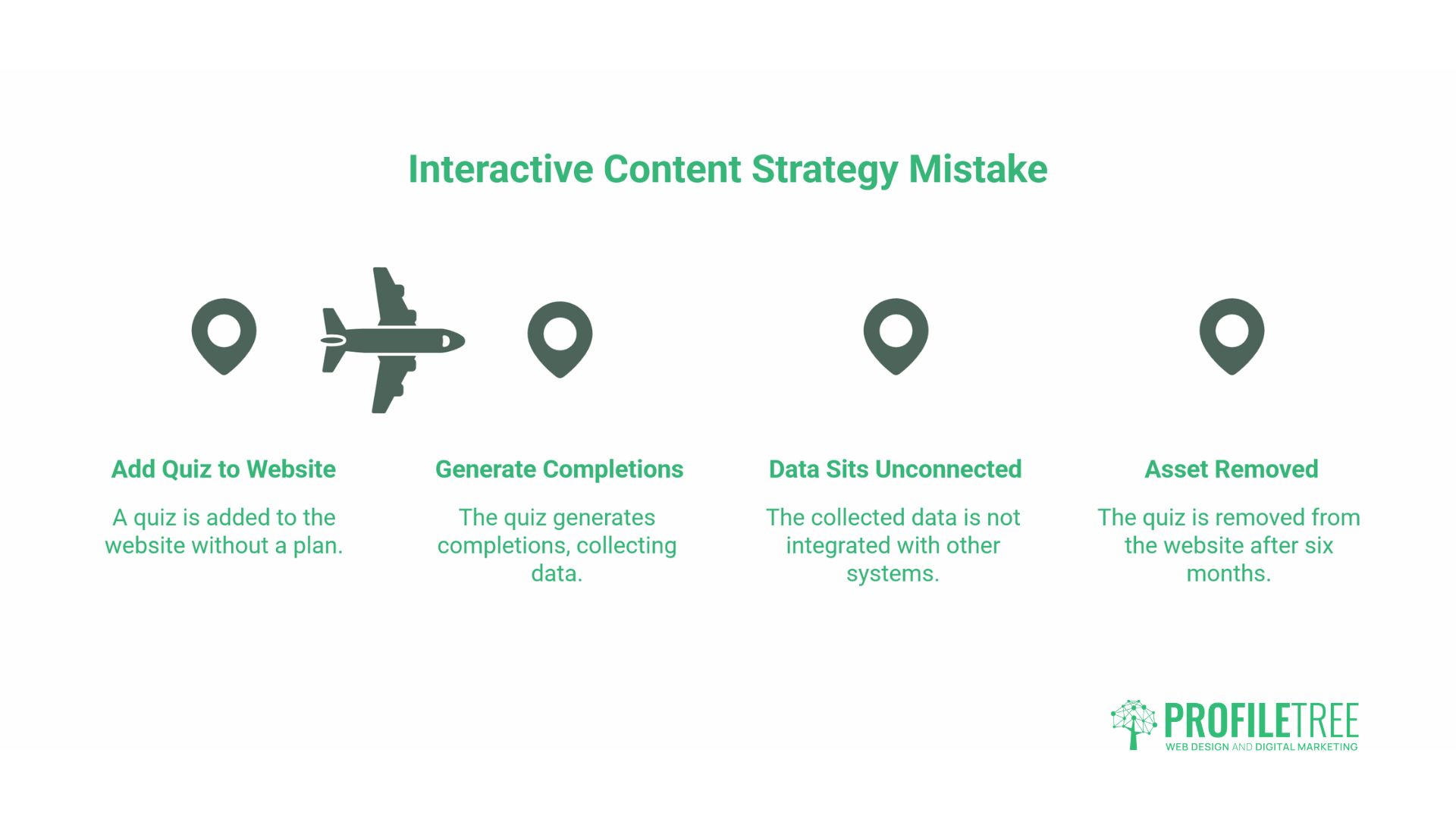 Interactive Content Strategy Mistake

Add Quiz to Website

A quiz is added to the website without a plan.

Generate Completions

The quiz generates completions, collecting data.

Data Sits Unconnected

The collected data is not integrated with other systems.

Asset Removed

The quiz is removed from the website after six months.

PROFILETREE
WEB DESIGN AND DIGITAL MARKETING